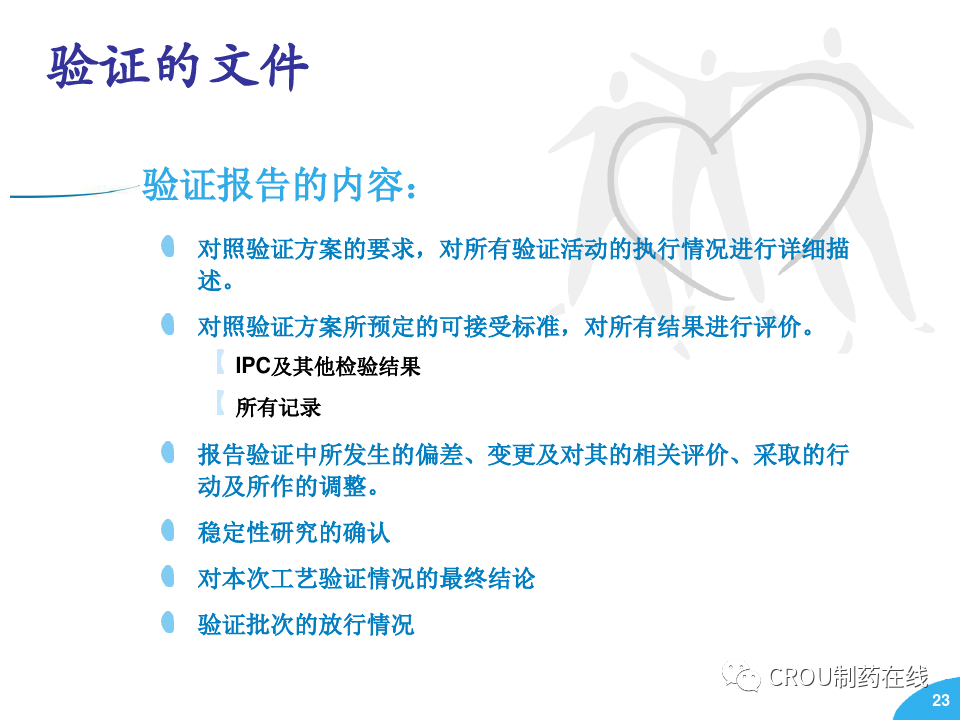 验证的文件

验证报告的内容：

对照验证方案的要求，对所有验证活动的执行情况进行详细描述。

对照验证方案所预定的可接受标准，对所有结果进行评价。

IPC及其他检验结果

所有记录

报告验证中所发生的偏差、变更及对其的相关评价、采取的行动及所作的调整。

稳定性研究的确认

对本次工艺验证情况的最终结论

验证批次的放行情况

CROU制药在线

23